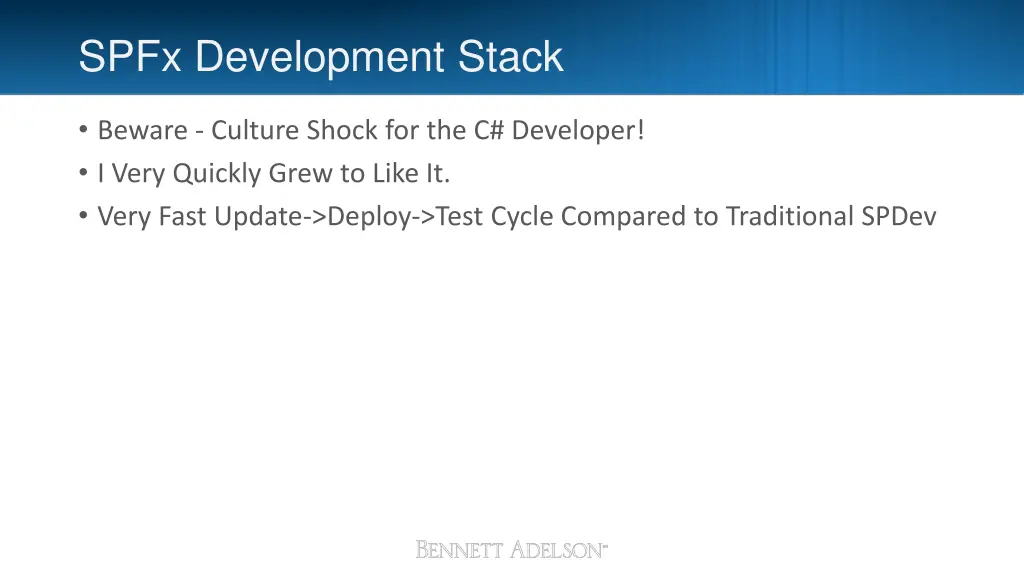 SPFx Development Stack

• Beware - Culture Shock for the C# Developer!
• I Very Quickly Grew to Like It.
• Very Fast Update->Deploy->Test Cycle Compared to Traditional SPDev

BENNETT ADELSON™